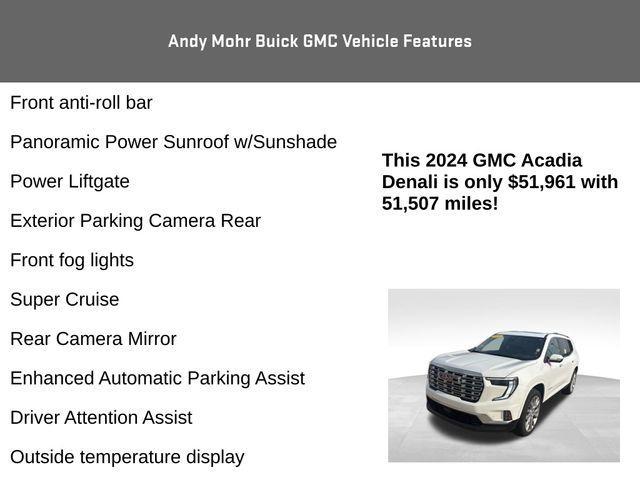 Andy Mohr Buick GMC Vehicle Features

Front anti-roll bar

Panoramic Power Sunroof w/Sunshade

Power Liftgate

Exterior Parking Camera Rear

Front fog lights

Super Cruise

Rear Camera Mirror

Enhanced Automatic Parking Assist

Driver Attention Assist

Outside temperature display

This 2024 GMC Acadia Denali is only $51,961 with 51,507 miles!